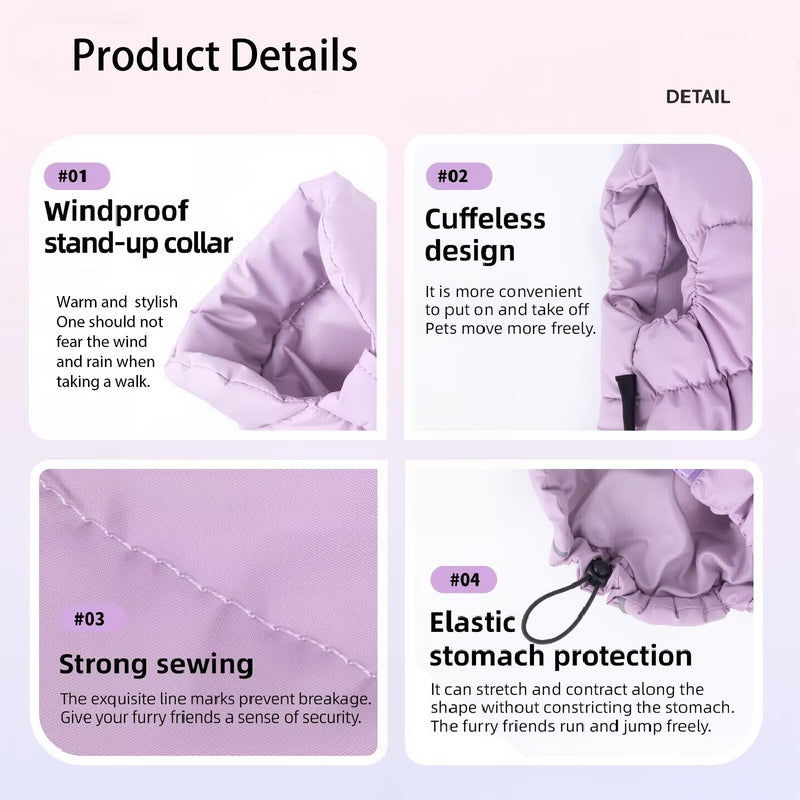 Product Details

DETAIL

#01

Windproof stand-up collar

Warm and stylish One should not fear the wind and rain when taking a walk.

#02

Cuffeless design

It is more convenient to put on and take off Pets move more freely.

#03

Strong sewing

The exquisite line marks prevent breakage. Give your furry friends a sense of security.

#04

Elastic stomach protection

It can stretch and contract along the shape without constricting the stomach. The furry friends run and jump freely.